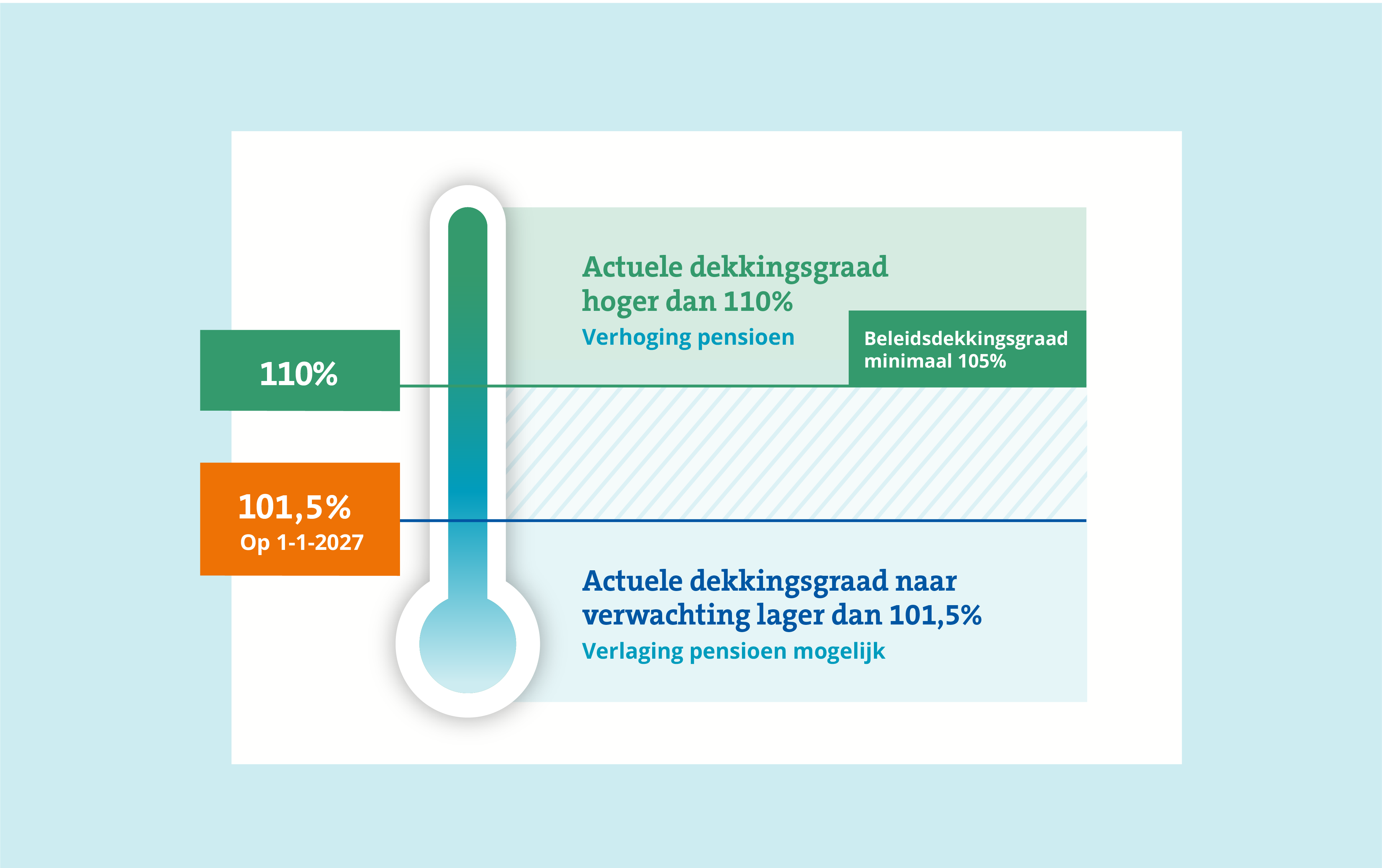 Actuele dekkingsgraad hoger dan 110%
Verhoging pensioen

Beleidsdekkingsgraad minimaal 105%

110%

101,5%
Op 1-1-2027

Actuele dekkingsgraad naar verwachting lager dan 101,5%
Verlaging pensioen mogelijk